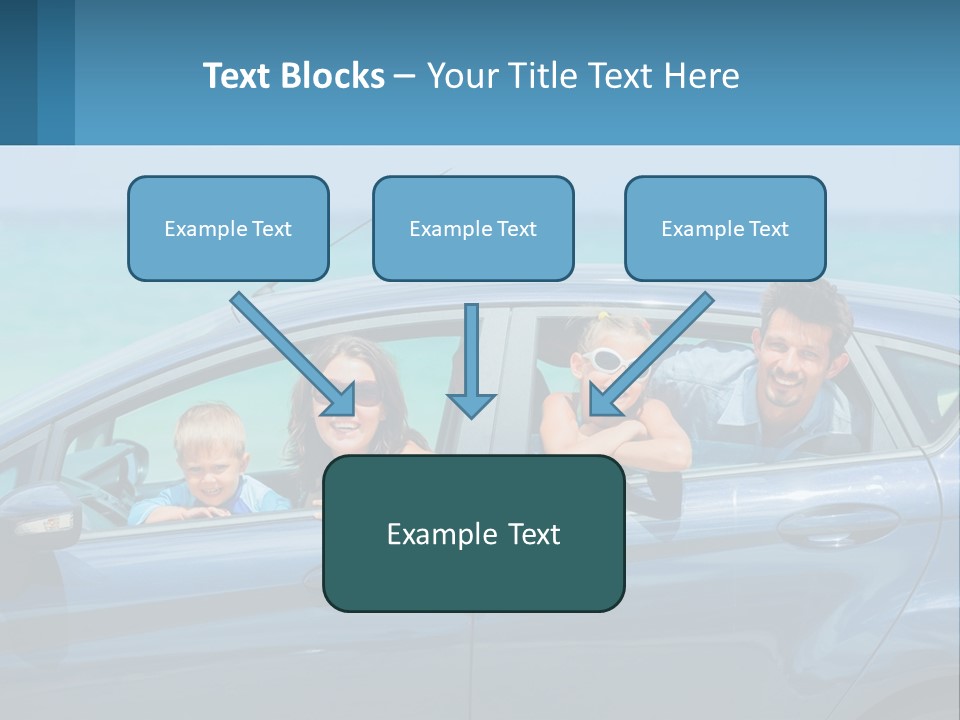 Text Blocks – Your Title Text Here

Example Text

Example Text

Example Text

Example Text